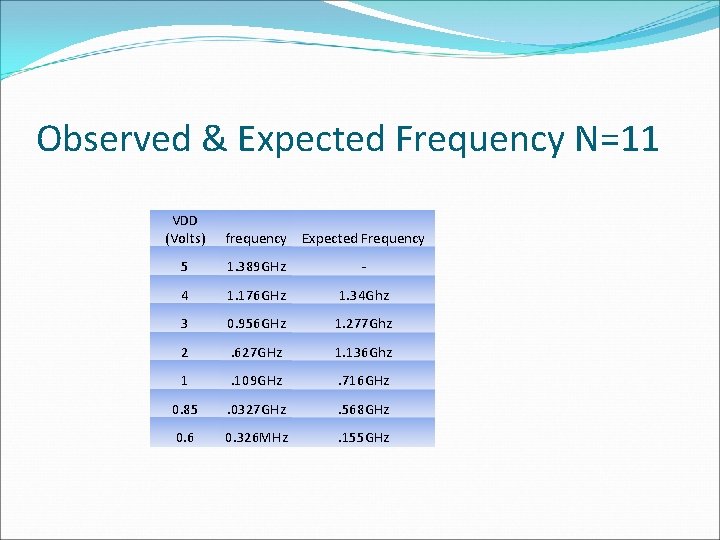 Observed & Expected Frequency N=11

| VDD (Volts) | frequency | Expected Frequency |
|---|---|---|
| 5 | 1.389GHz | - |
| 4 | 1.176GHz | 1.34Ghz |
| 3 | 0.956GHz | 1.277Ghz |
| 2 | .627GHz | 1.136Ghz |
| 1 | .109GHz | .716GHz |
| 0.85 | .0327GHz | .568GHz |
| 0.6 | 0.326MHz | .155GHz |